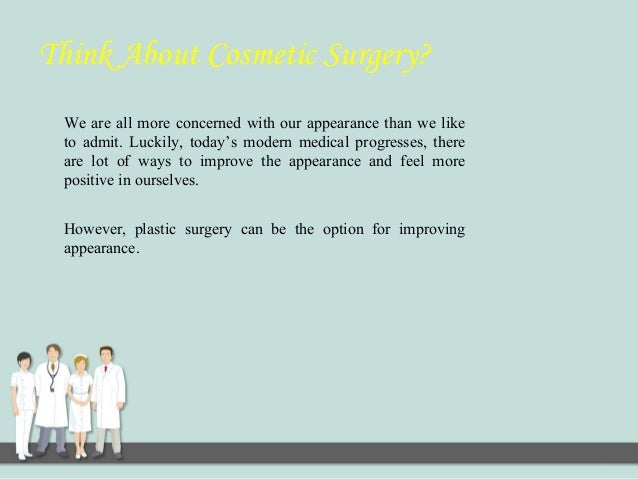 Think About Cosmetic Surgery?

We are all more concerned with our appearance than we like to admit. Luckily, today's modern medical progresses, there are lot of ways to improve the appearance and feel more positive in ourselves.

However, plastic surgery can be the option for improving appearance.